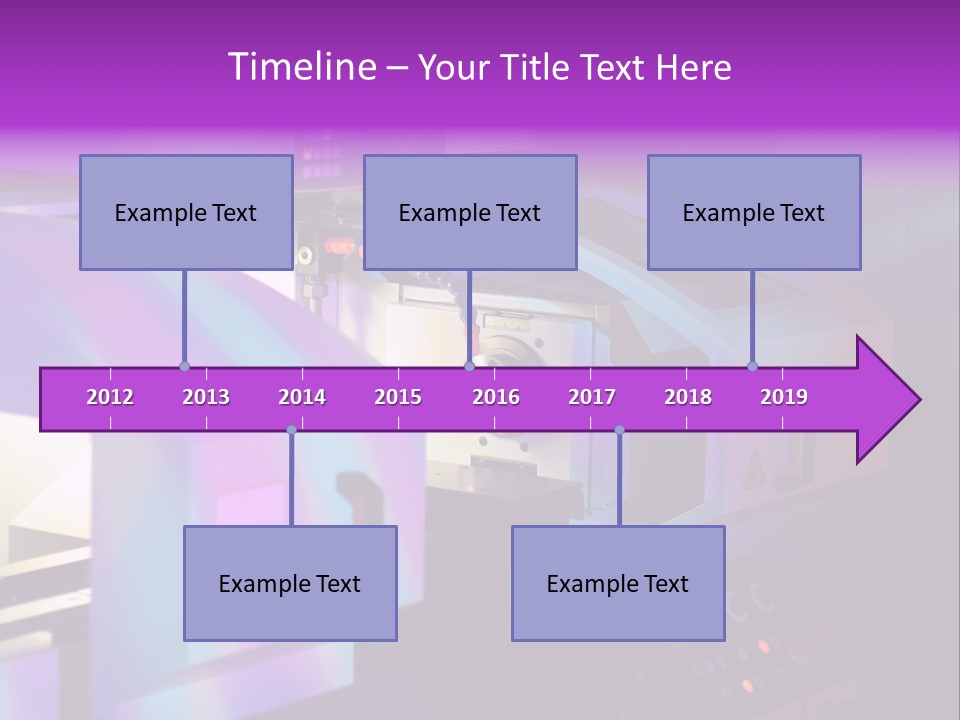 Timeline – Your Title Text Here

Example Text

Example Text

Example Text

2012 2013 2014 2015 2016 2017 2018 2019

Example Text

Example Text